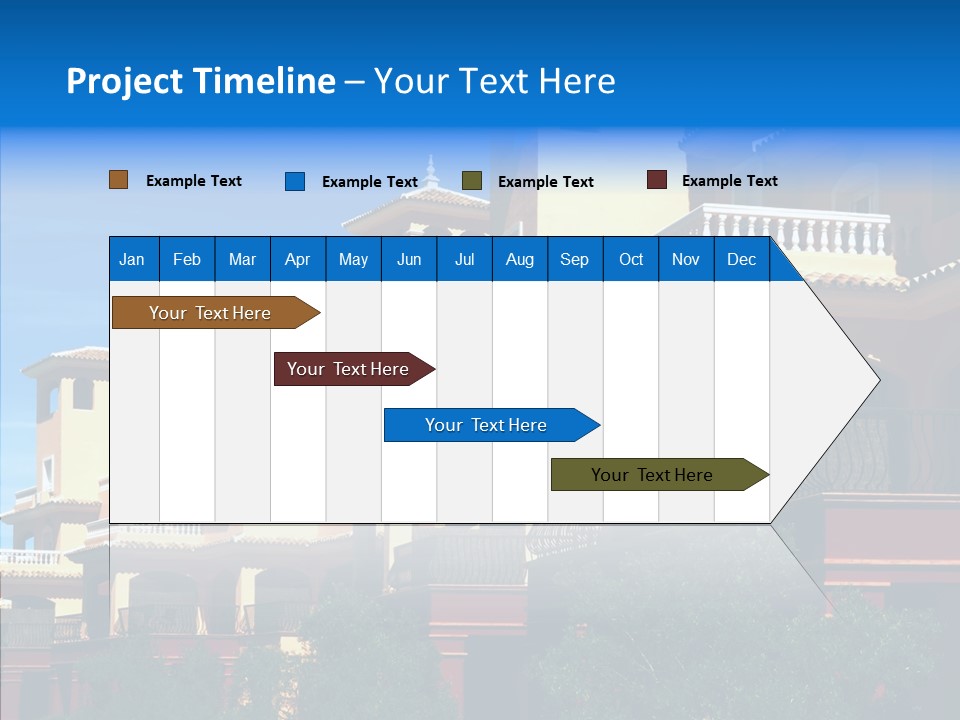 Project Timeline – Your Text Here

Example Text Example Text Example Text Example Text

| Jan | Feb | Mar | Apr | May | Jun | Jul | Aug | Sep | Oct | Nov | Dec |
|---|---|---|---|---|---|---|---|---|---|---|---|

Your Text Here

Your Text Here

Your Text Here

Your Text Here